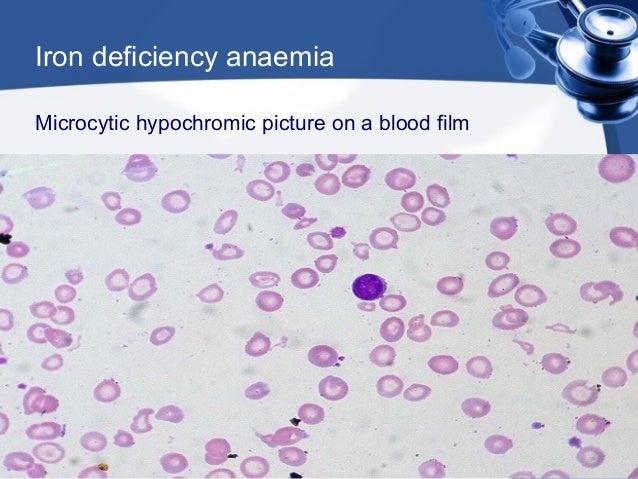 Iron deficiency anaemia

Microcytic hypochromic picture on a blood film